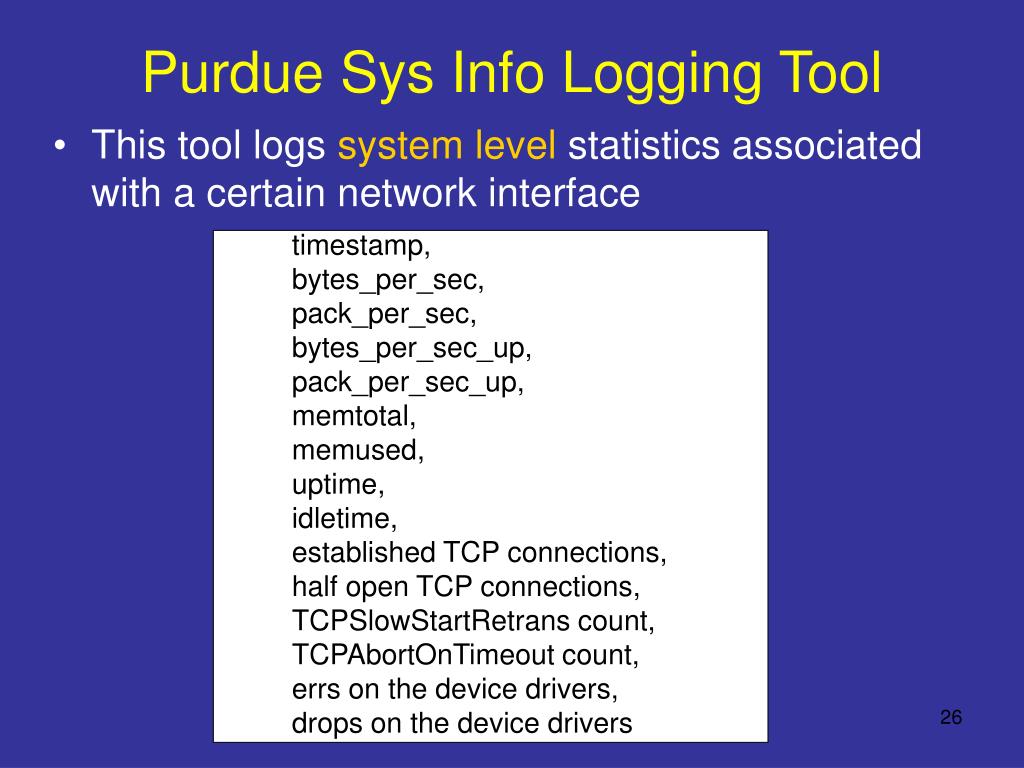 Purdue Sys Info Logging Tool

• This tool logs system level statistics associated with a certain network interface

timestamp,
bytes_per_sec,
pack_per_sec,
bytes_per_sec_up,
pack_per_sec_up,
memtotal,
memused,
uptime,
idletime,
established TCP connections,
half open TCP connections,
TCPSlowStartRetrans count,
TCPAbortOnTimeout count,
errs on the device drivers,
drops on the device drivers

26